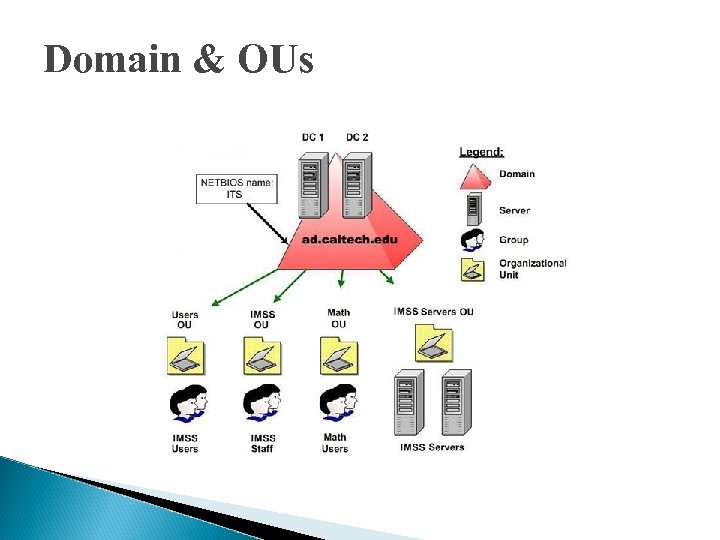 Domain & OUs

DC 1
DC 2

NETBIOS name: ITS

ad.caltech.edu

Legend:
Domain
Server
Group
Organizational Unit

Users OU
IMSS OU
Math OU
IMSS Servers OU

IMSS Users
IMSS Staff
Math Users
IMSS Servers